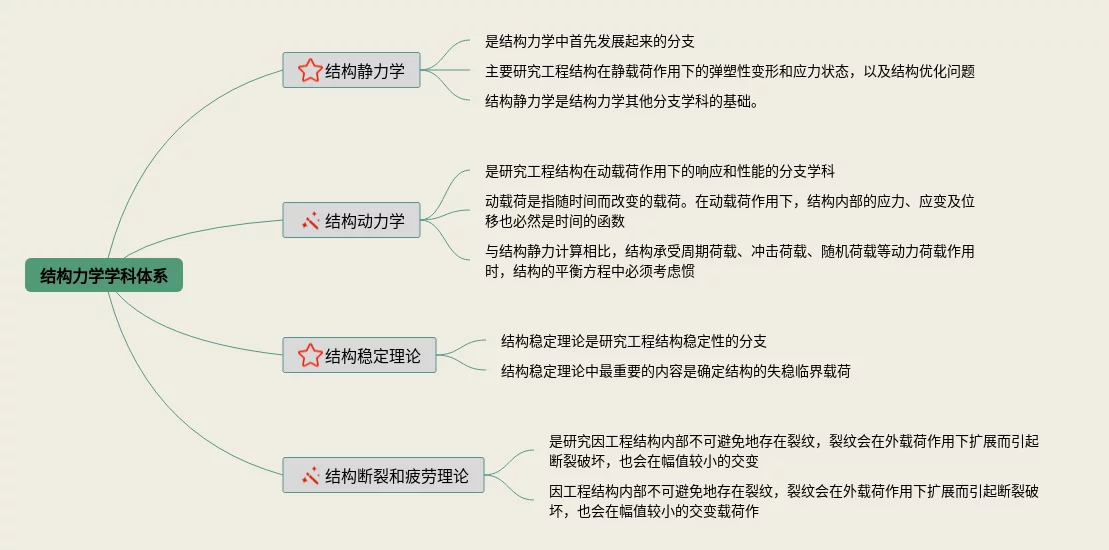 结构力学学科体系

结构静力学

是结构力学中首先发展起来的分支

主要研究工程结构在静载荷作用下的弹塑性变形和应力状态，以及结构优化问题

结构静力学是结构力学其他分支学科的基础。

结构动力学

是研究工程结构在动载荷作用下的响应和性能的分支学科

动载荷是指随时间而改变的载荷。在动载荷作用下，结构内部的应力、应变及位移也必然是时间的函数

与结构静力计算相比，结构承受周期荷载、冲击荷载、随机荷载等动力荷载作用时，结构的平衡方程中必须考虑惯

结构稳定理论

结构稳定理论是研究工程结构稳定性的分支

结构稳定理论中最重要的内容是确定结构的失稳临界载荷

结构断裂和疲劳理论

是研究因工程结构内部不可避免地存在裂纹，裂纹会在外载荷作用下扩展而引起断裂破坏，也会在幅值较小的交变

因工程结构内部不可避免地存在裂纹，裂纹会在外载荷作用下扩展而引起断裂破坏，也会在幅值较小的交变载荷作